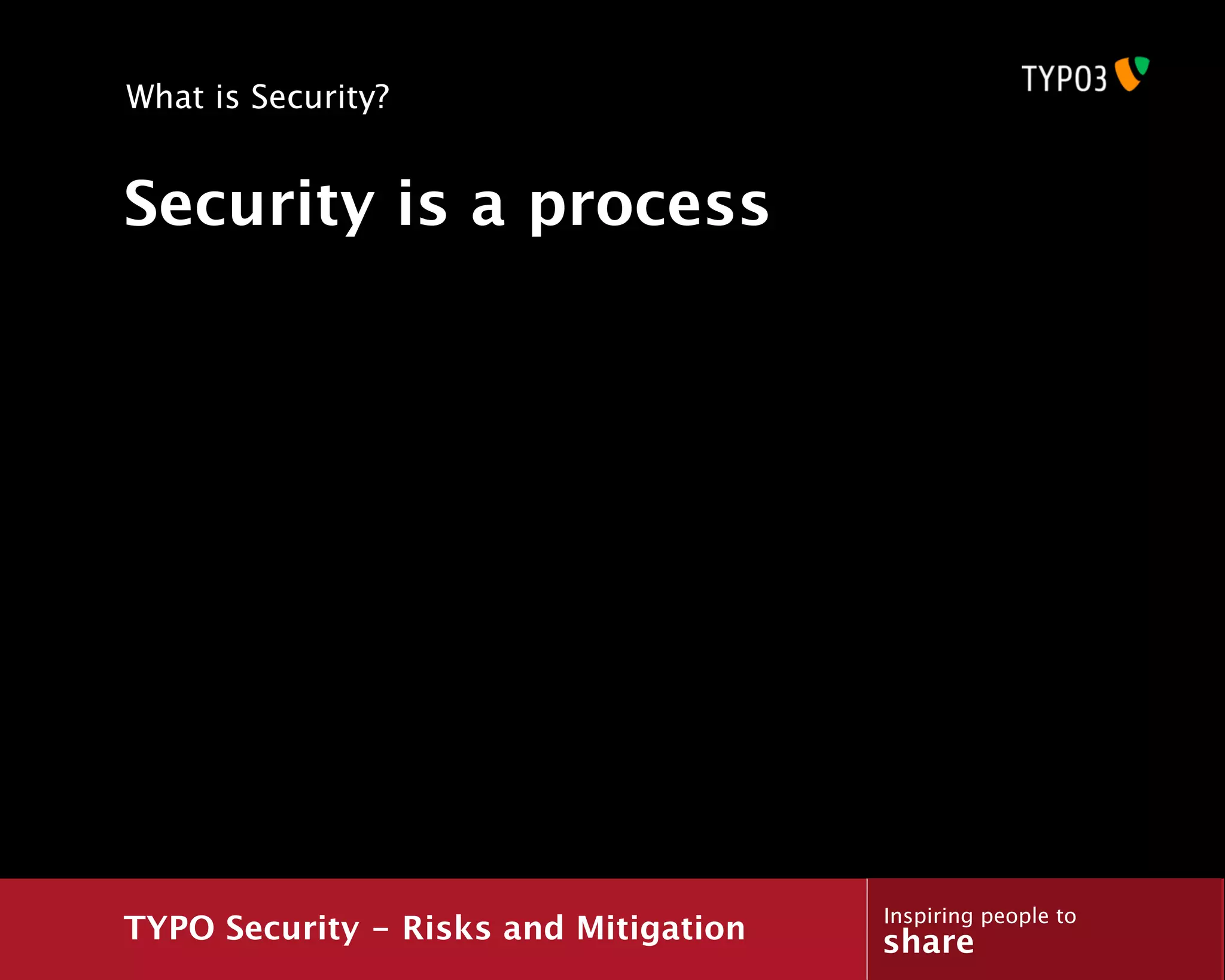 What is Security?

TYPO3

Security is a process

TYPO Security – Risks and Mitigation

Inspiring people to
share